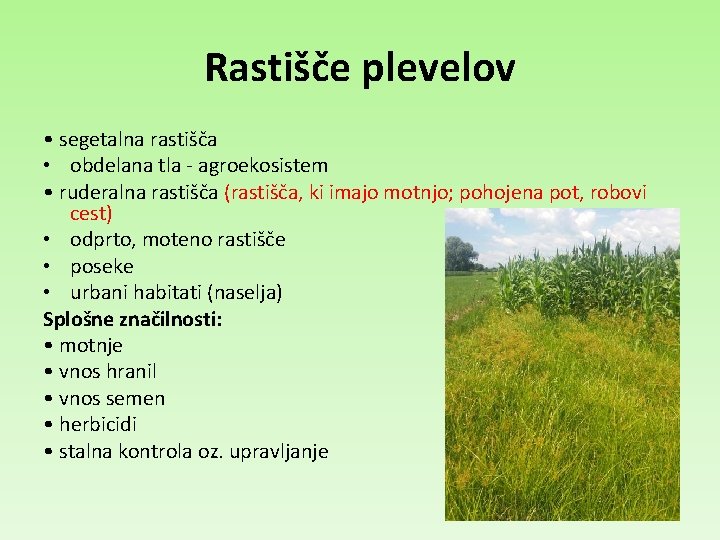 Rastišče plevelov

• segetalna rastišča
• obdelana tla - agroekosistem
• ruderalna rastišča (rastišča, ki imajo motnjo; pohojena pot, robovi cest)
• odprto, moteno rastišče
• poseke
• urbani habitati (naselja)

Splošne značilnosti:
• motnje
• vnos hranil
• vnos semen
• herbicidi
• stalna kontrola oz. upravljanje